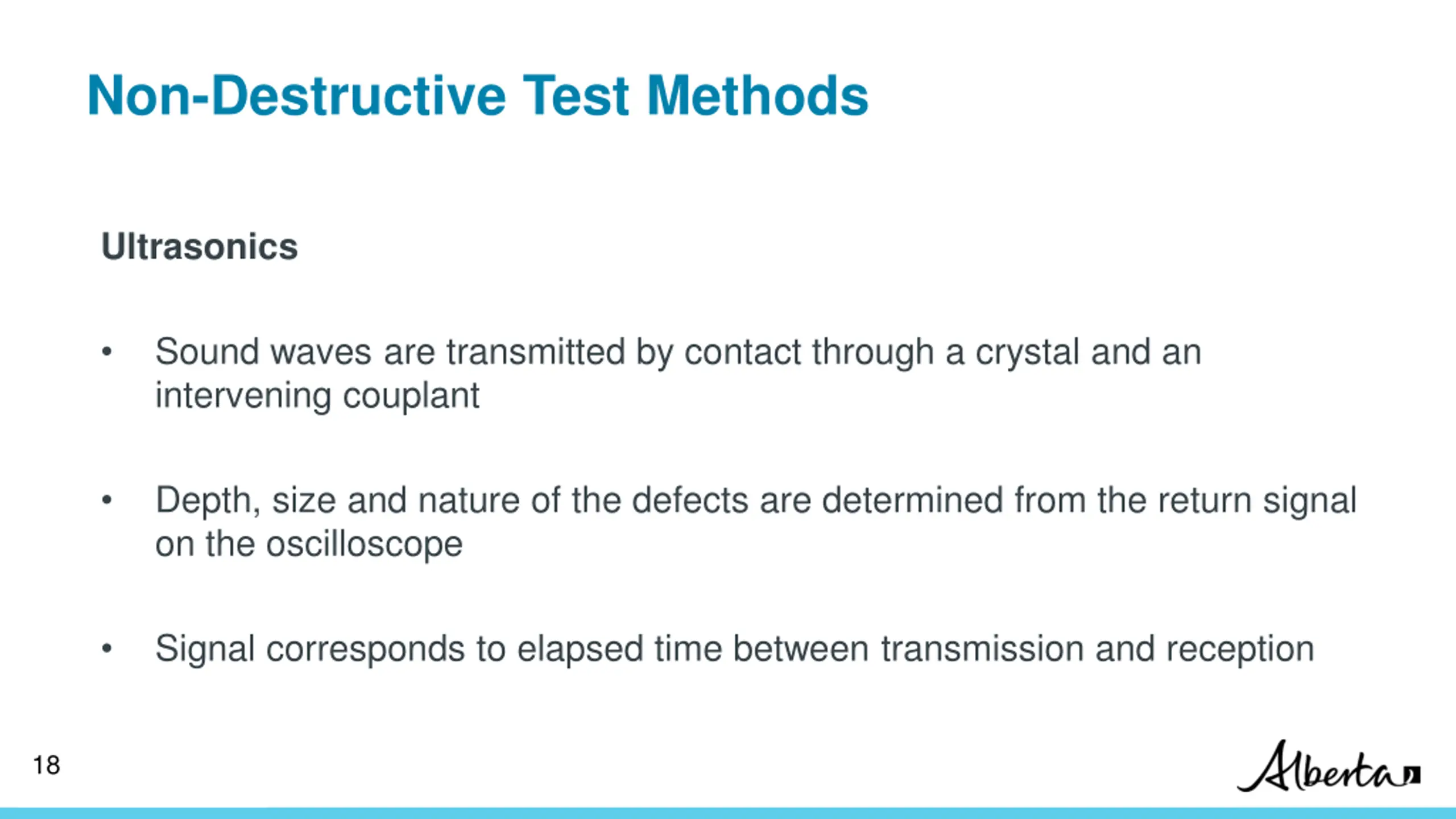 Non-Destructive Test Methods

Ultrasonics

• Sound waves are transmitted by contact through a crystal and an intervening couplant

• Depth, size and nature of the defects are determined from the return signal on the oscilloscope

• Signal corresponds to elapsed time between transmission and reception

18

Alberta